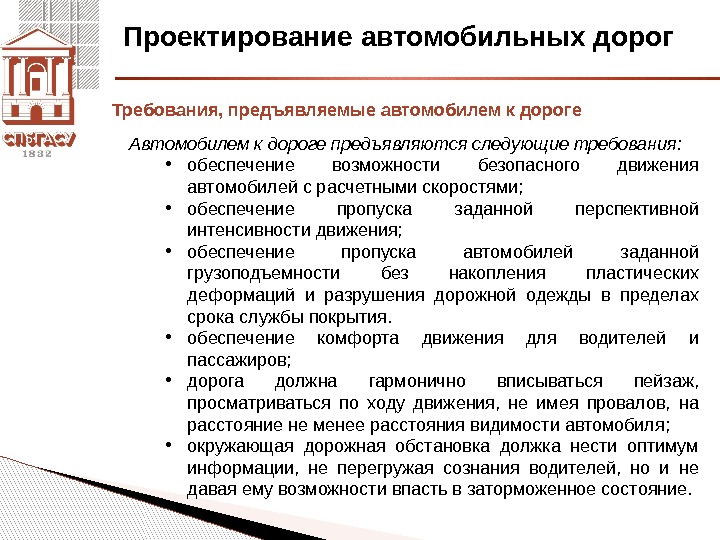 СПбГАСУ
1832

Проектирование автомобильных дорог

Требования, предъявляемые автомобилем к дороге

Автомобилем к дороге предъявляются следующие требования:

• обеспечение возможности безопасного движения автомобилей с расчетными скоростями;
• обеспечение пропуска заданной перспективной интенсивности движения;
• обеспечение пропуска автомобилей заданной грузоподъемности без накопления пластических деформаций и разрушения дорожной одежды в пределах срока службы покрытия.
• обеспечение комфорта движения для водителей и пассажиров;
• дорога должна гармонично вписываться пейзаж, просматриваться по ходу движения, не имея провалов, на расстояние не менее расстояния видимости автомобиля;
• окружающая дорожная обстановка должка нести оптимум информации, не перегружая сознания водителей, но и не давая ему возможности впасть в заторможенное состояние.